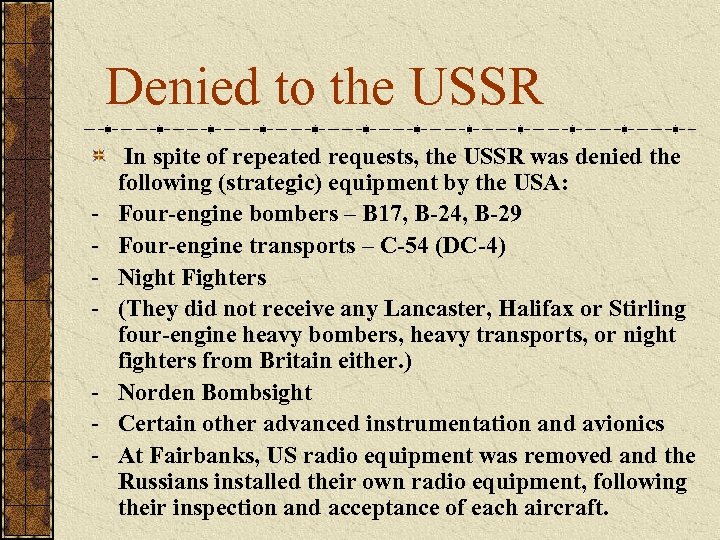 Denied to the USSR

In spite of repeated requests, the USSR was denied the following (strategic) equipment by the USA:

- Four-engine bombers – B17, B-24, B-29
- Four-engine transports – C-54 (DC-4)
- Night Fighters
- (They did not receive any Lancaster, Halifax or Stirling four-engine heavy bombers, heavy transports, or night fighters from Britain either.)
- Norden Bombsight
- Certain other advanced instrumentation and avionics
- At Fairbanks, US radio equipment was removed and the Russians installed their own radio equipment, following their inspection and acceptance of each aircraft.